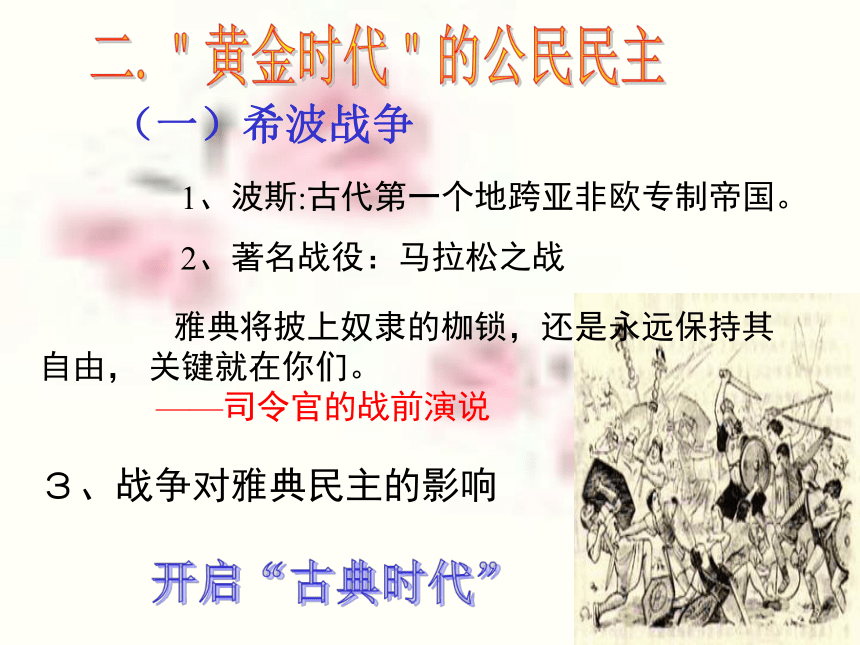 二. " 黄金时代 " 的公民民主

（一）希波战争

1、波斯:古代第一个地跨亚非欧专制帝国。

2、著名战役：马拉松之战

雅典将披上奴隶的枷锁，还是永远保持其自由， 关键就在你们。

——司令官的战前演说

３、战争对雅典民主的影响

开启“古典时代”